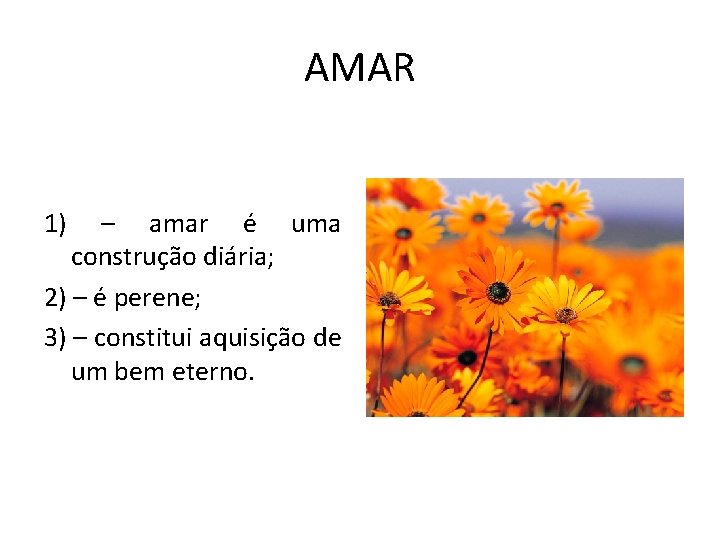 AMAR

1) – amar é uma construção diária;

2) – é perene;

3) – constitui aquisição de um bem eterno.